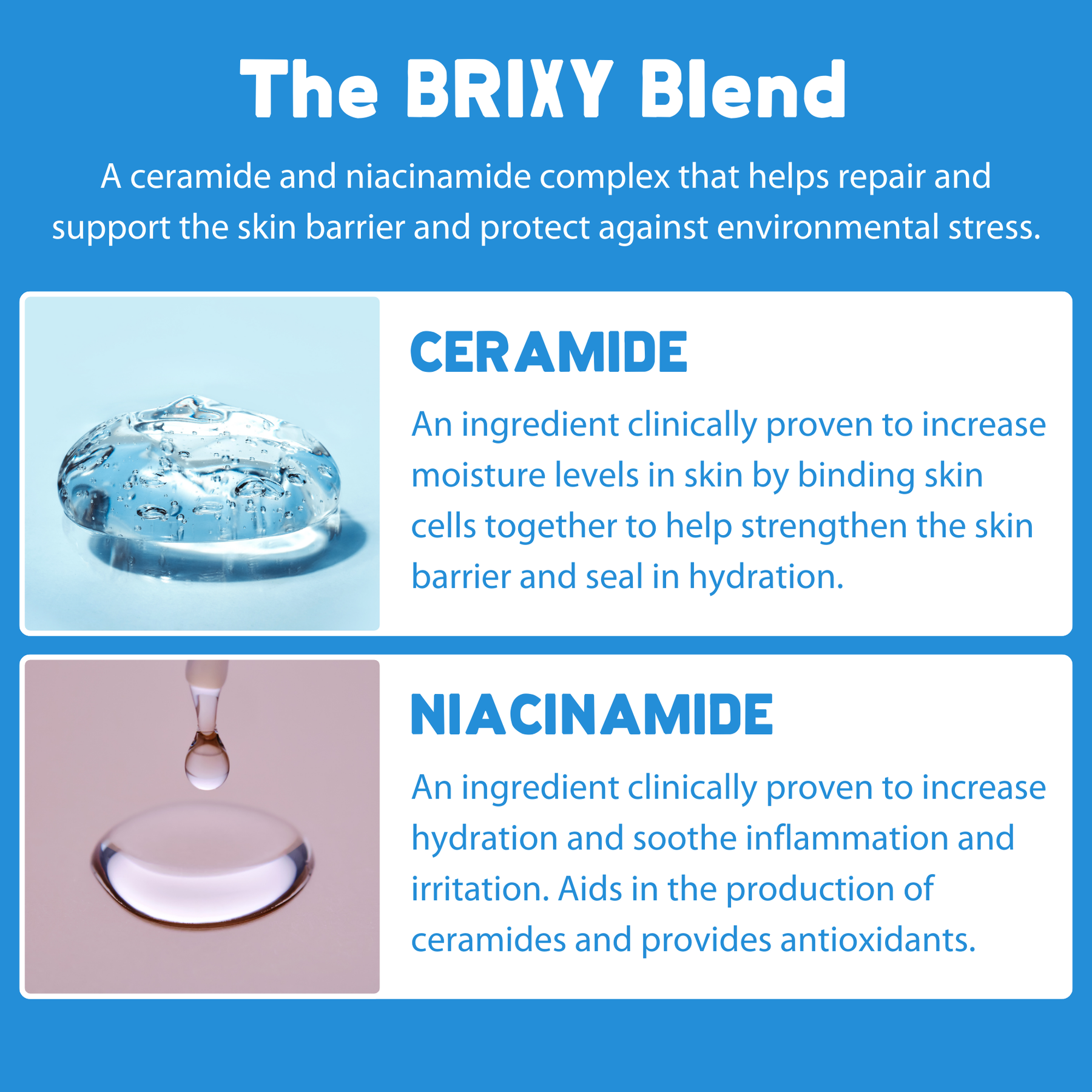 The BRIXY Blend

A ceramide and niacinamide complex that helps repair and support the skin barrier and protect against environmental stress.

CERAMIDE

An ingredient clinically proven to increase moisture levels in skin by binding skin cells together to help strengthen the skin barrier and seal in hydration.

NIACINAMIDE

An ingredient clinically proven to increase hydration and soothe inflammation and irritation. Aids in the production of ceramides and provides antioxidants.